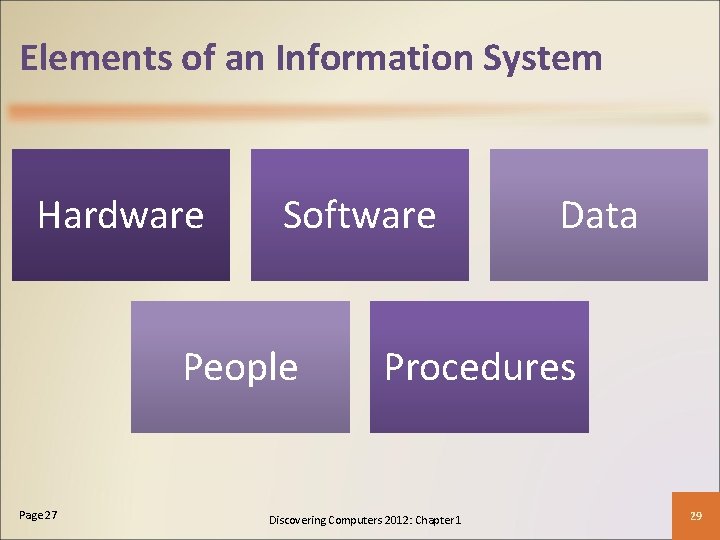 Elements of an Information System

Hardware

Software

Data

People

Procedures

Page 27

Discovering Computers 2012: Chapter 1

29